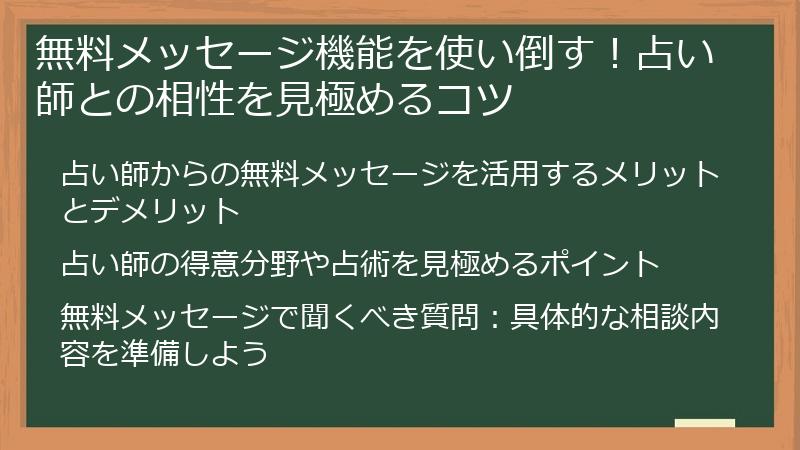 無料メッセージ機能を使い倒す！占い師との相性を見極めるコツ

占い師からの無料メッセージを活用するメリットとデメリット

占い師の得意分野や占術を見極めるポイント

無料メッセージで聞くべき質問：具体的な相談内容を準備しよう